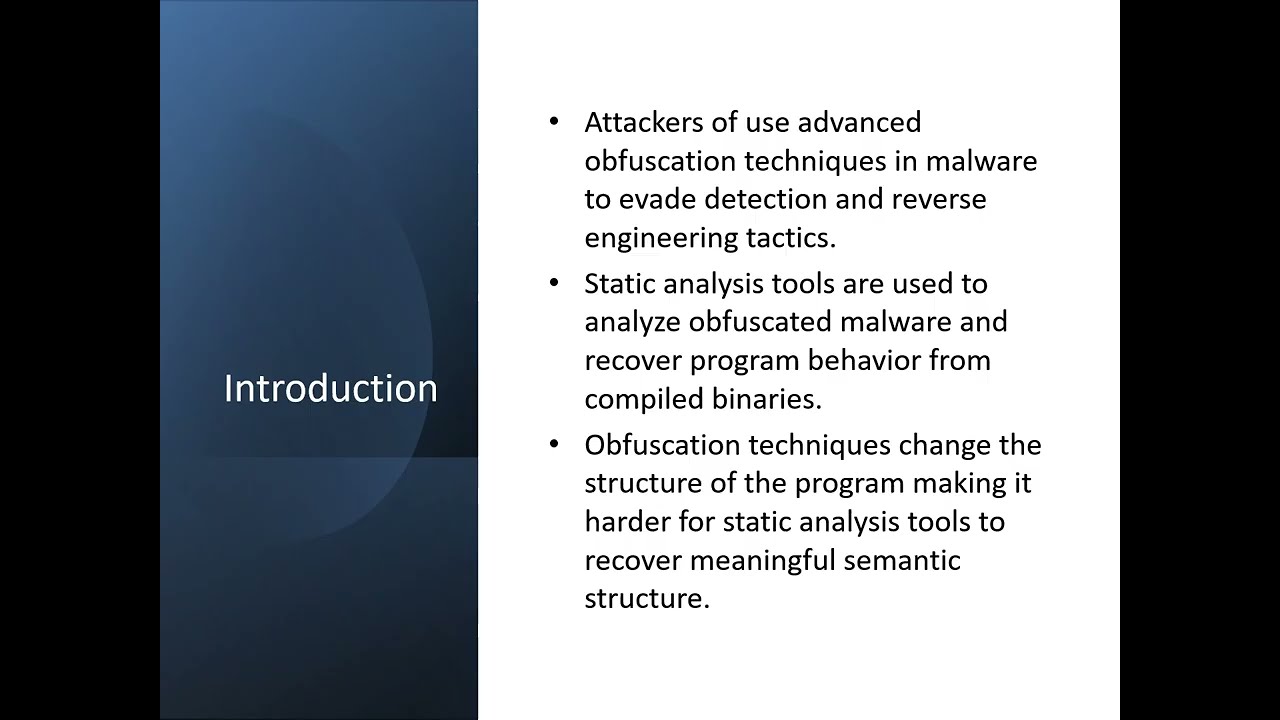 Introduction

• Attackers of use advanced obfuscation techniques in malware to evade detection and reverse engineering tactics.

• Static analysis tools are used to analyze obfuscated malware and recover program behavior from compiled binaries.

• Obfuscation techniques change the structure of the program making it harder for static analysis tools to recover meaningful semantic structure.